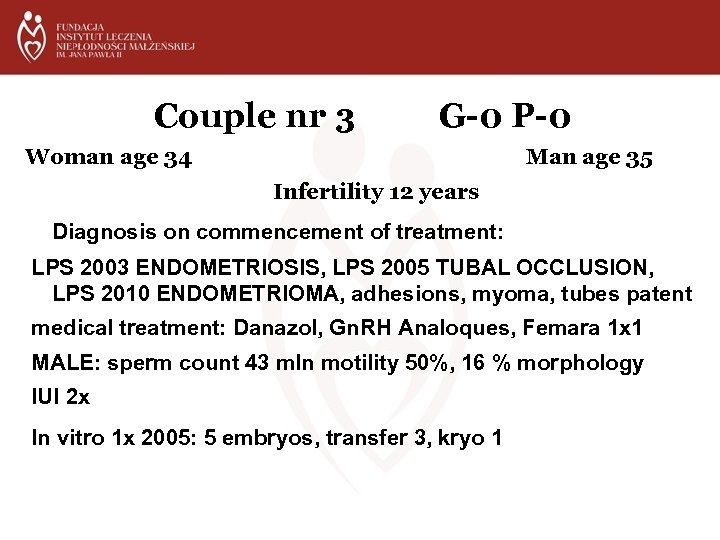 FUNDACJA
INSTYTUT LECZENIA
NIEPŁODNOŚCI MAŁŻEŃSKIEJ
IM. JANA PAWŁA II

Couple nr 3 G-0 P-0

Woman age 34

Man age 35

Infertility 12 years

Diagnosis on commencement of treatment:

LPS 2003 ENDOMETRIOSIS, LPS 2005 TUBAL OCCLUSION, LPS 2010 ENDOMETRIOMA, adhesions, myoma, tubes patent

medical treatment: Danazol, GnRH Analoques, Femara 1x1

MALE: sperm count 43 mln motility 50%, 16 % morphology

IUI 2x

In vitro 1x 2005: 5 embryos, transfer 3, kryo 1